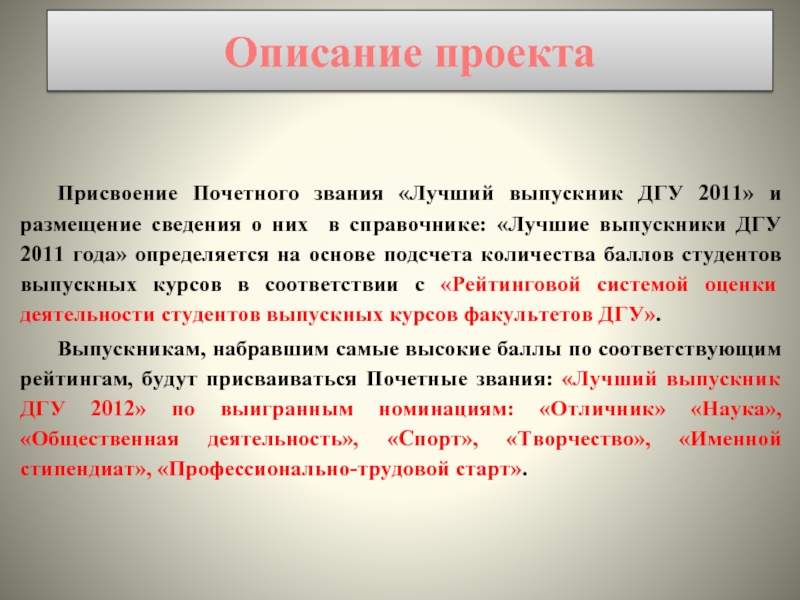 Описание проекта

Присвоение Почетного звания «Лучший выпускник ДГУ 2011» и размещение сведения о них в справочнике: «Лучшие выпускники ДГУ 2011 года» определяется на основе подсчета количества баллов студентов выпускных курсов в соответствии с «Рейтинговой системой оценки деятельности студентов выпускных курсов факультетов ДГУ».

Выпускникам, набравшим самые высокие баллы по соответствующим рейтингам, будут присваиваться Почетные звания: «Лучший выпускник ДГУ 2012» по выигранным номинациям: «Отличник» «Наука», «Общественная деятельность», «Спорт», «Творчество», «Именной стипендиат», «Профессионально-трудовой старт».